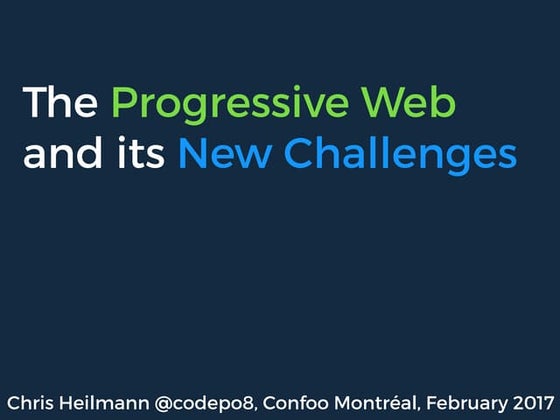 The Progressive Web and its New Challenges

Chris Heilmann @codepo8, Confoo Montréal, February 2017